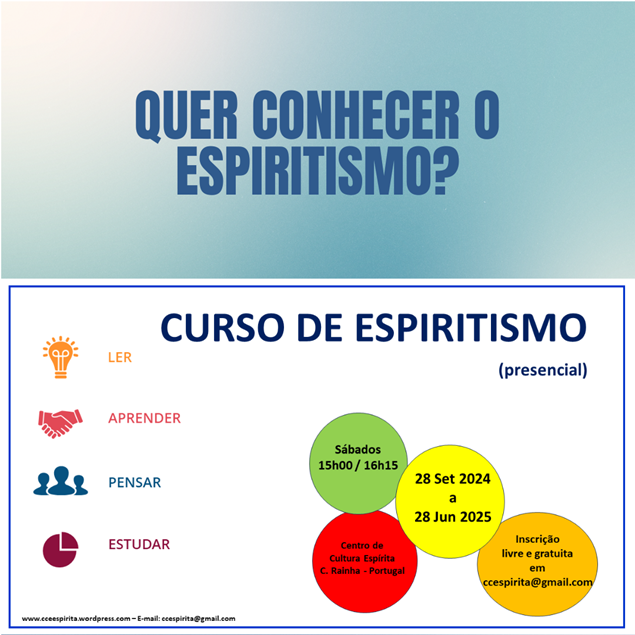 QUER CONHECER O ESPIRITISMO?

CURSO DE ESPIRITISMO

(presencial)

LER

APRENDER

PENSAR

ESTUDAR

Sábados
15h00 / 16h15

28 Set 2024
a
28 Jun 2025

Centro de
Cultura Espírita
C. Rainha - Portugal

Inscrição
livre e gratuita
em
ccespirita@gmail.com

www.cceespirita.wordpress.com – E-mail: ccespirita@gmail.com